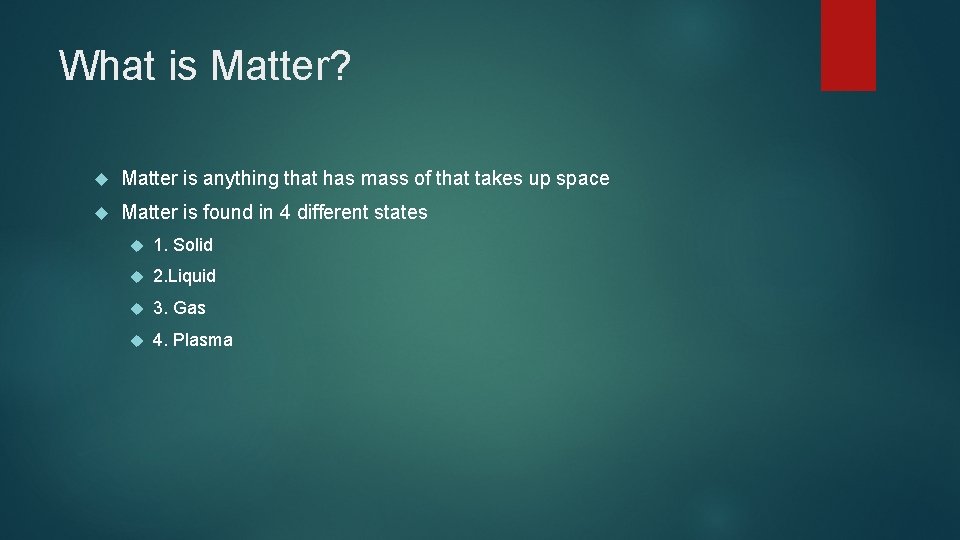 What is Matter?

Matter is anything that has mass of that takes up space

Matter is found in 4 different states

1. Solid

2.Liquid

3. Gas

4. Plasma